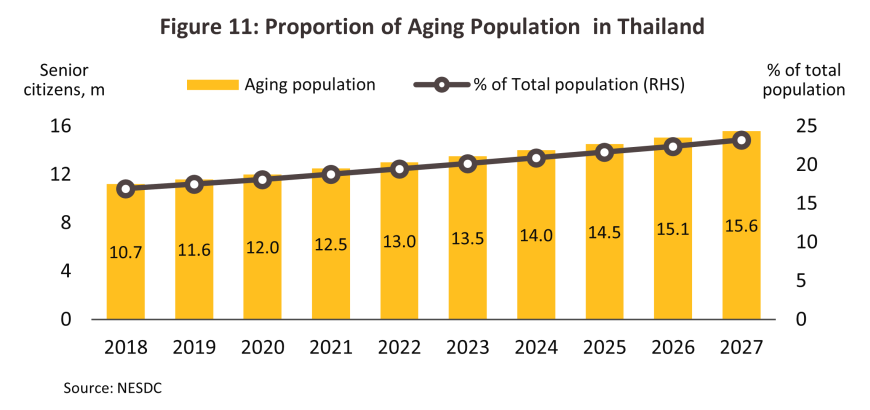 Figure 11: Proportion of Aging Population in Thailand

Senior citizens, m

Aging population

% of Total population (RHS)

% of total population

16
12
8
4
0

25
20
15
10
5
0

10.7
11.6
12.0
12.5
13.0
13.5
14.0
14.5
15.1
15.6

2018
2019
2020
2021
2022
2023
2024
2025
2026
2027

Source: NESDC